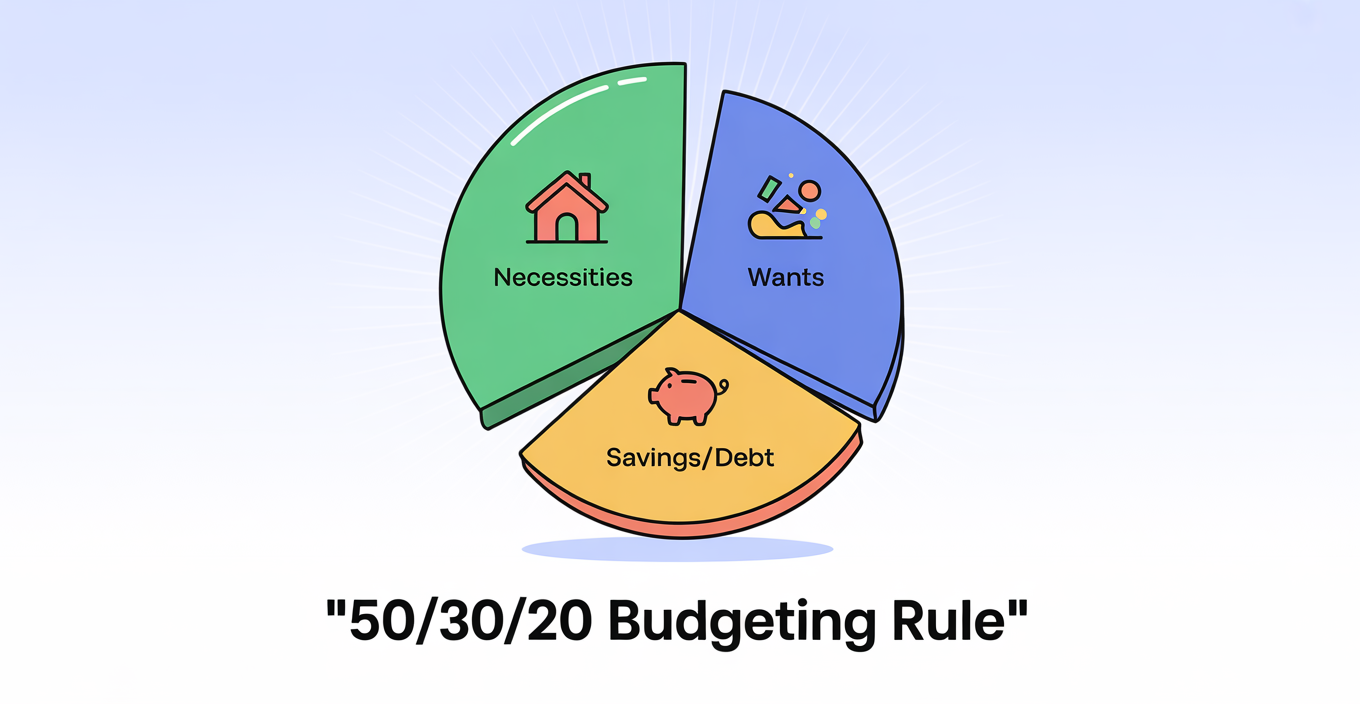 Necessities

Wants

Savings/Debt

"50/30/20 Budgeting Rule"